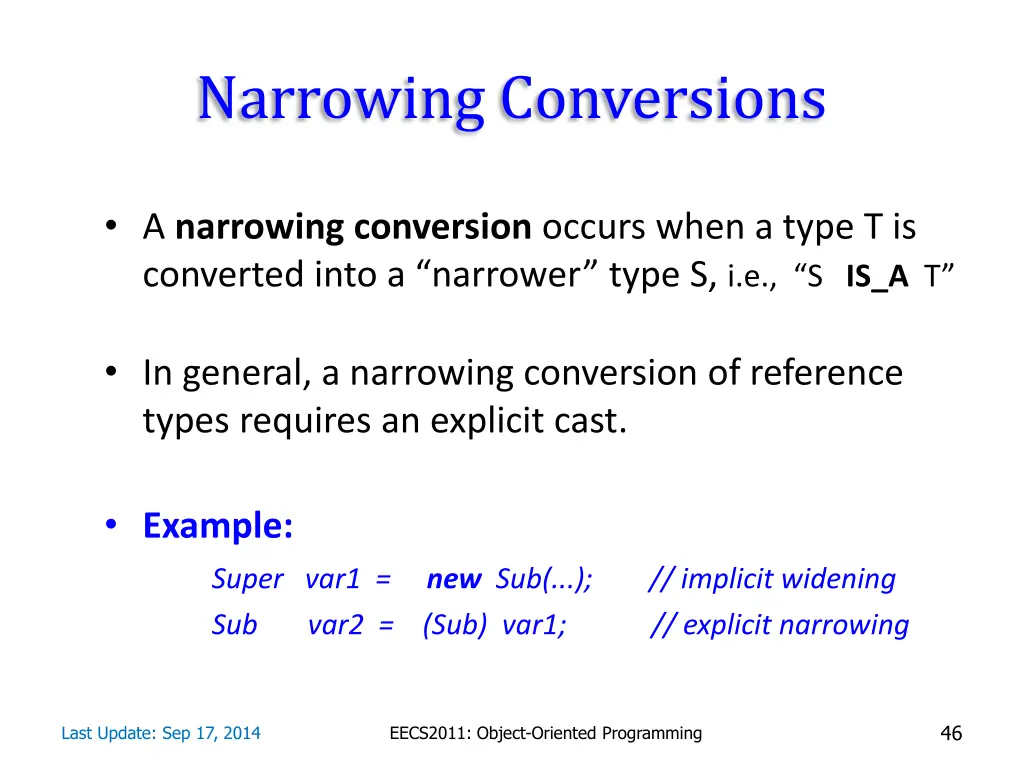 Narrowing Conversions

• A narrowing conversion occurs when a type T is converted into a “narrower” type S, i.e., “S IS_A T”

• In general, a narrowing conversion of reference types requires an explicit cast.

• Example:

Super var1 = new Sub(...); // implicit widening
Sub var2 = (Sub) var1; // explicit narrowing

Last Update: Sep 17, 2014

EECS2011: Object-Oriented Programming

46